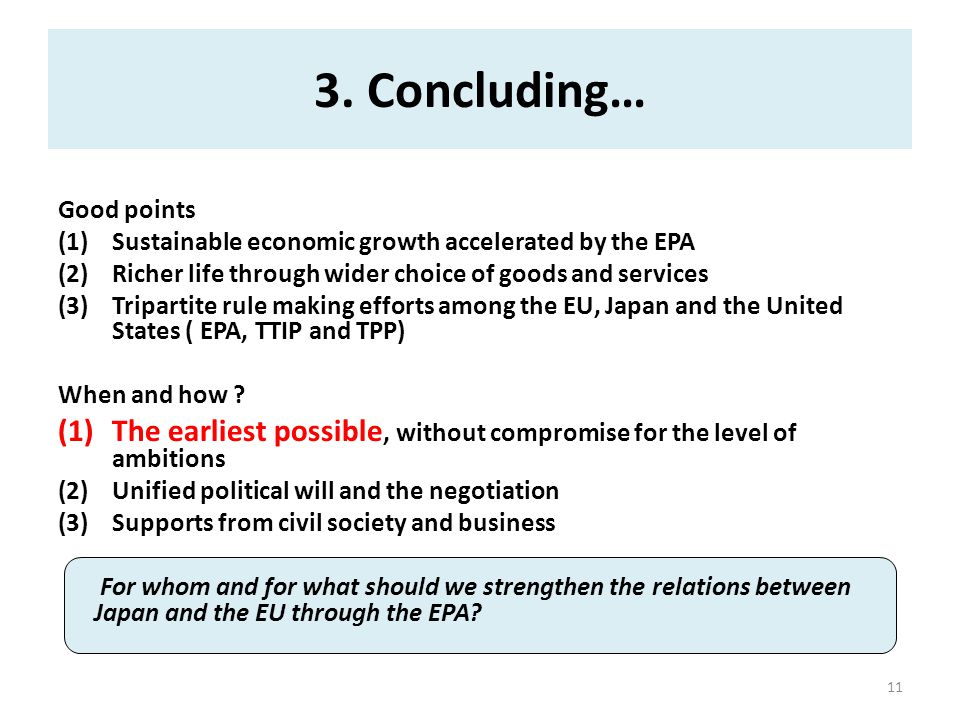 3. Concluding…

Good points
(1) Sustainable economic growth accelerated by the EPA
(2) Richer life through wider choice of goods and services
(3) Tripartite rule making efforts among the EU, Japan and the United States ( EPA, TTIP and TPP)

When and how ?
(1) The earliest possible, without compromise for the level of ambitions
(2) Unified political will and the negotiation
(3) Supports from civil society and business

For whom and for what should we strengthen the relations between Japan and the EU through the EPA?

11